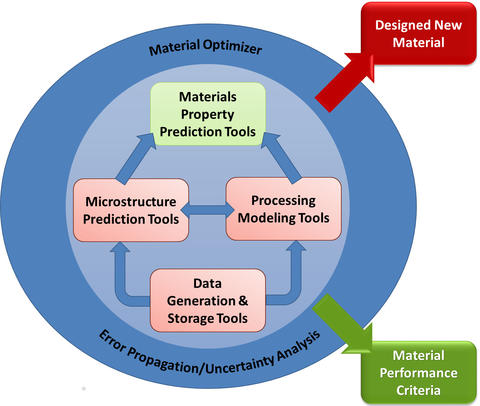 Material Optimizer

Designed New Material

Materials Property Prediction Tools

Microstructure Prediction Tools

Processing Modeling Tools

Data Generation & Storage Tools

Error Propagation/Uncertainty Analysis

Material Performance Criteria